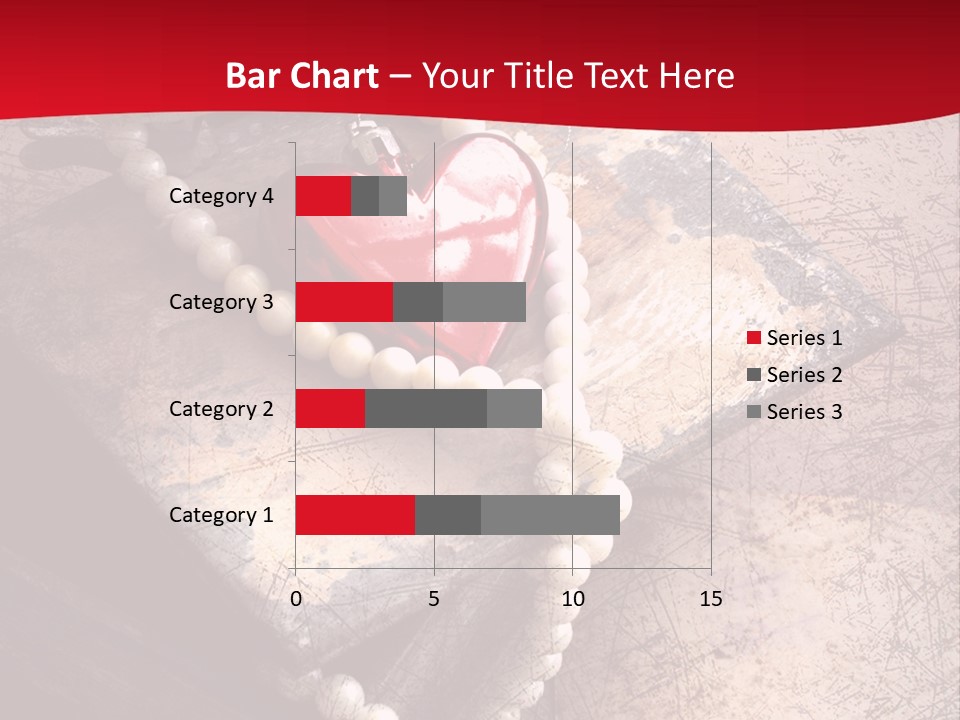 Bar Chart – Your Title Text Here

Category 4
Category 3
Category 2
Category 1

0
5
10
15

Series 1
Series 2
Series 3